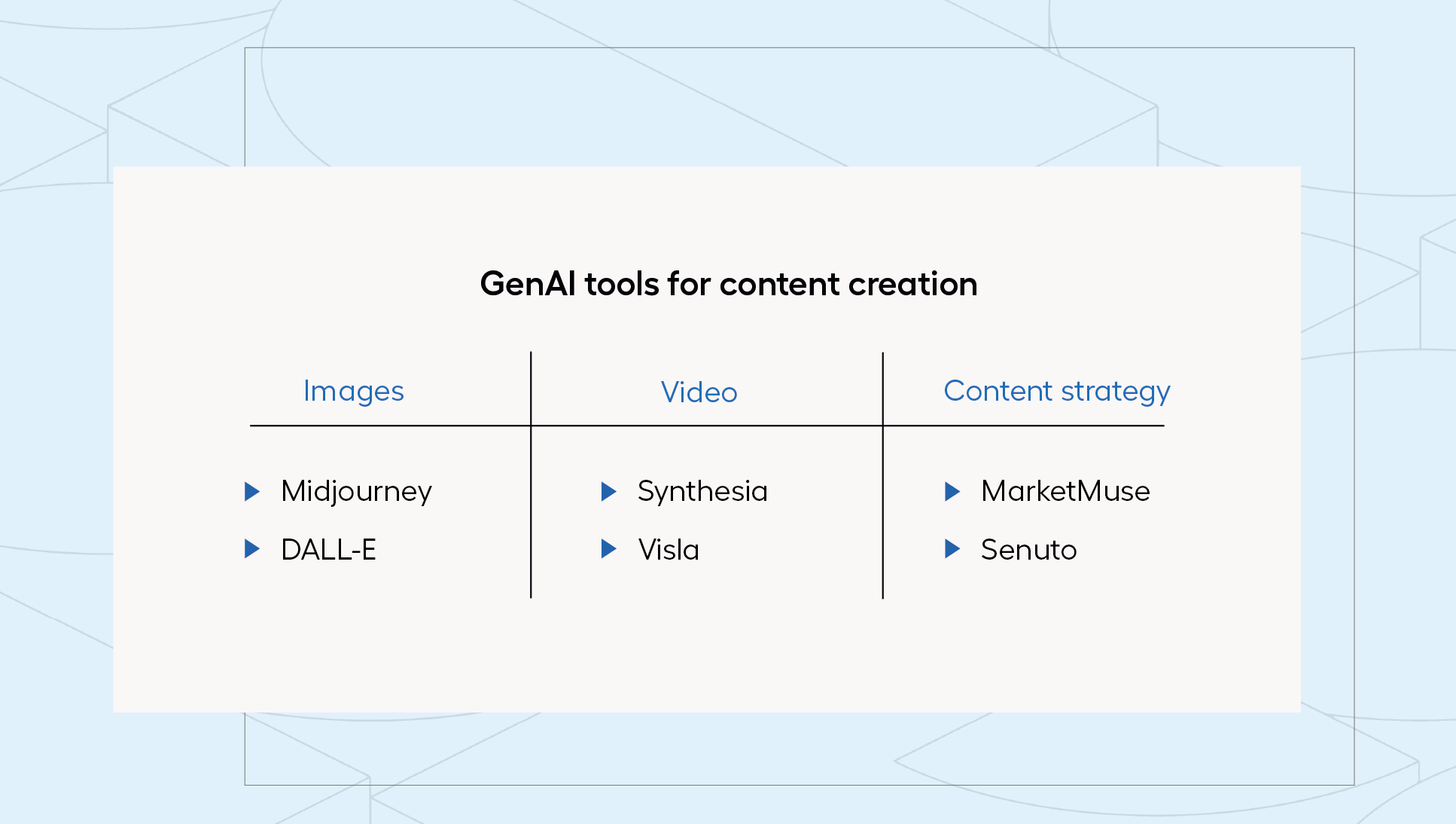 GenAI tools for content creation

| Images | Video | Content strategy |
|---|---|---|
| Midjourney | Synthesia | MarketMuse |
| DALL-E | Visla | Senuto |